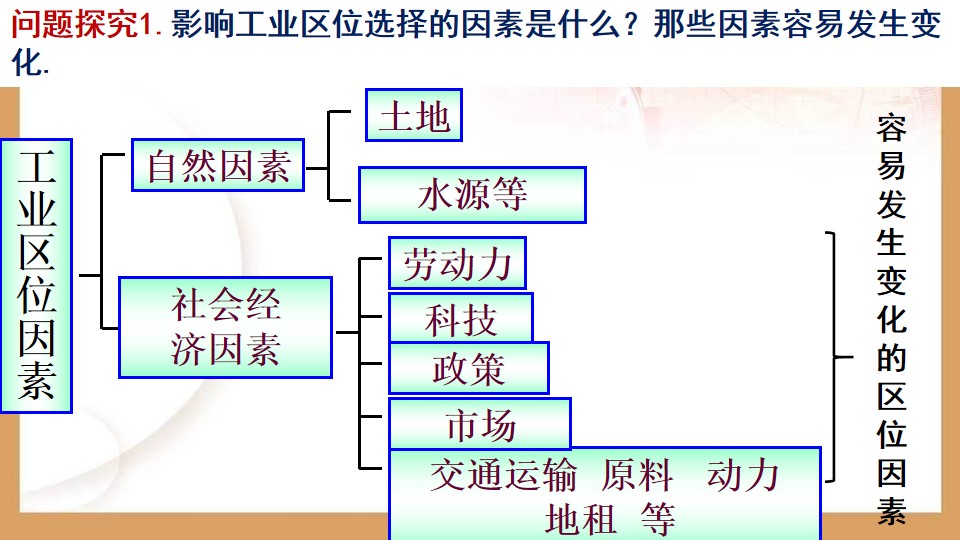 问题探究1.影响工业区位选择的因素是什么？那些因素容易发生变化.

工业区位因素

自然因素

土地

水源等

社会经济因素

劳动力

科技

政策

市场

交通运输 原料 动力 地租 等

容易发生变化的区位因素